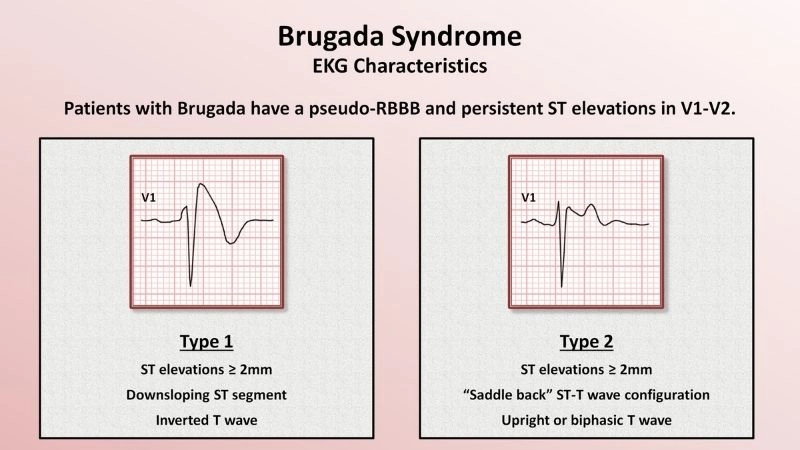 Brugada Syndrome
EKG Characteristics

Patients with Brugada have a pseudo-RBBB and persistent ST elevations in V1-V2.

V1

Type 1
ST elevations ≥ 2mm
Downsloping ST segment
Inverted T wave

V1

Type 2
ST elevations ≥ 2mm
"Saddle back" ST-T wave configuration
Upright or biphasic T wave